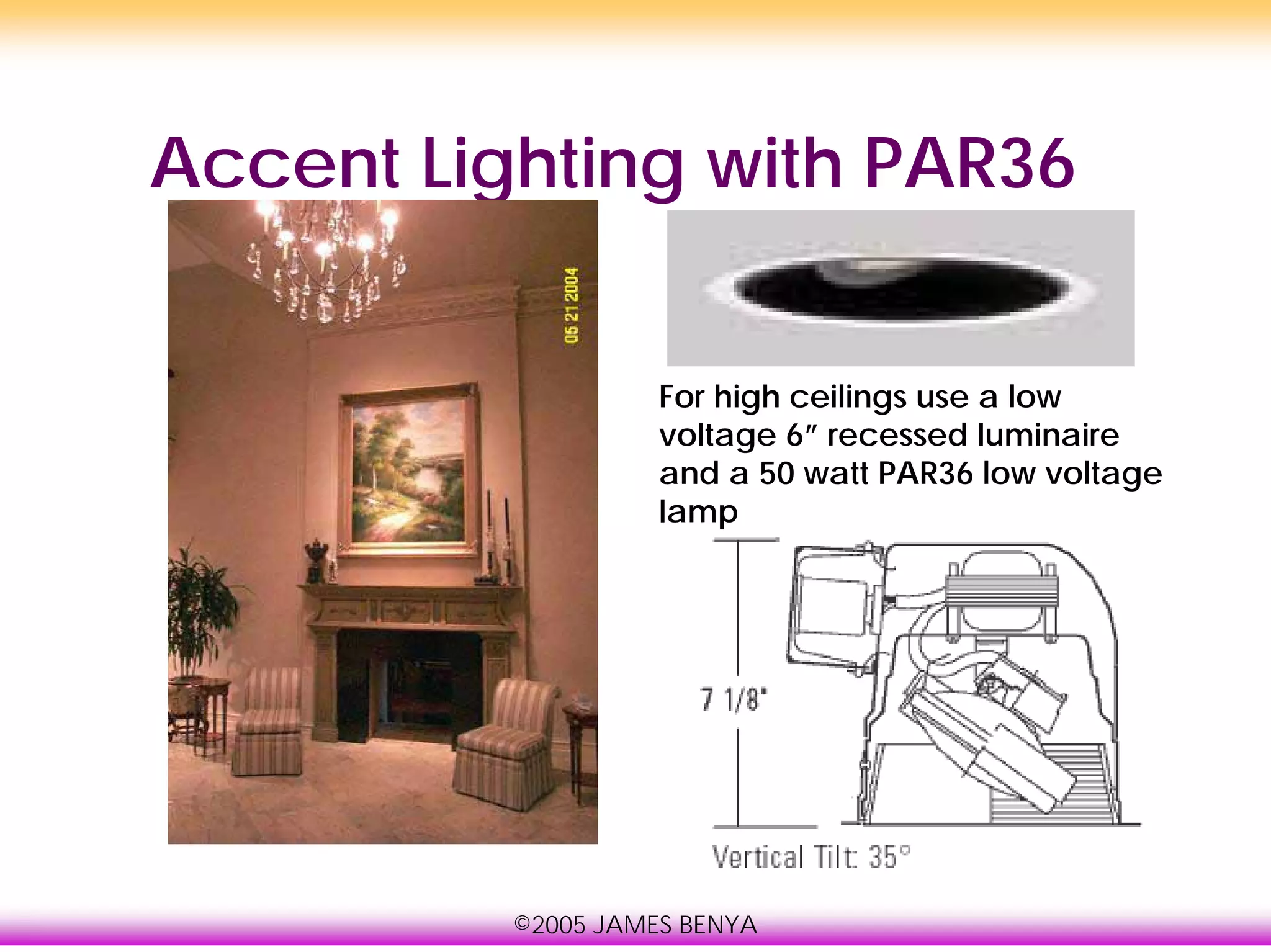 Accent Lighting with PAR36

05 21 2004

For high ceilings use a low voltage 6″ recessed luminaire and a 50 watt PAR36 low voltage lamp

7 1/8"

Vertical Tilt: 35°

©2005 JAMES BENYA